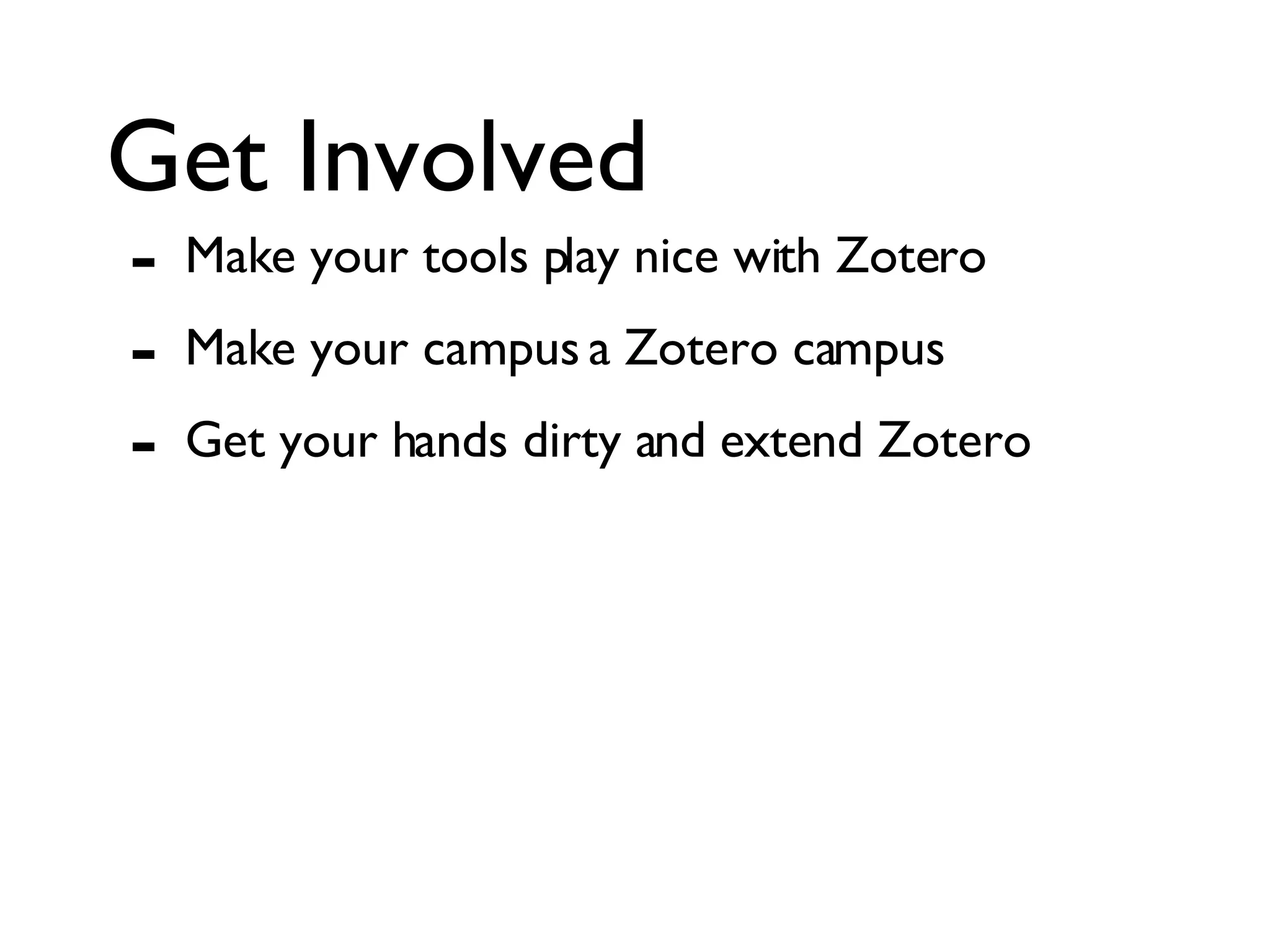 Get Involved

- Make your tools play nice with Zotero
- Make your campus a Zotero campus
- Get your hands dirty and extend Zotero